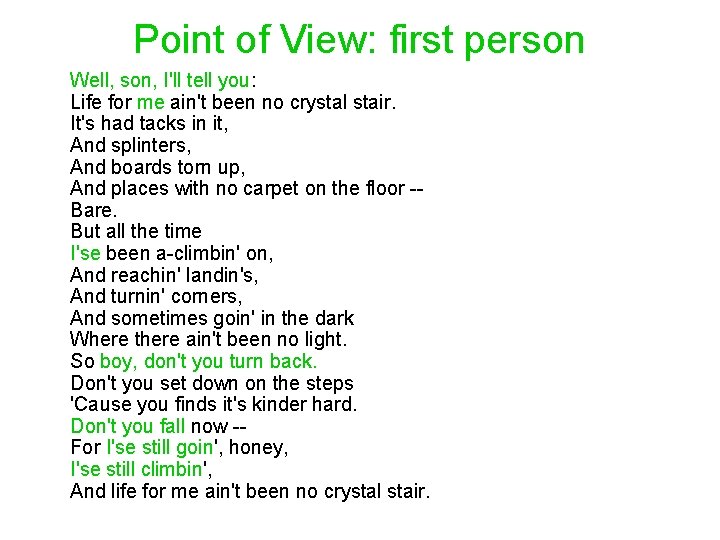 Point of View: first person

Well, son, I'll tell you:
Life for me ain't been no crystal stair.
It's had tacks in it,
And splinters,
And boards torn up,
And places with no carpet on the floor --
Bare.
But all the time
I'se been a-climbin' on,
And reachin' landin's,
And turnin' corners,
And sometimes goin' in the dark
Where there ain't been no light.
So boy, don't you turn back.
Don't you set down on the steps
'Cause you finds it's kinder hard.
Don't you fall now --
For I'se still goin', honey,
I'se still climbin',
And life for me ain't been no crystal stair.